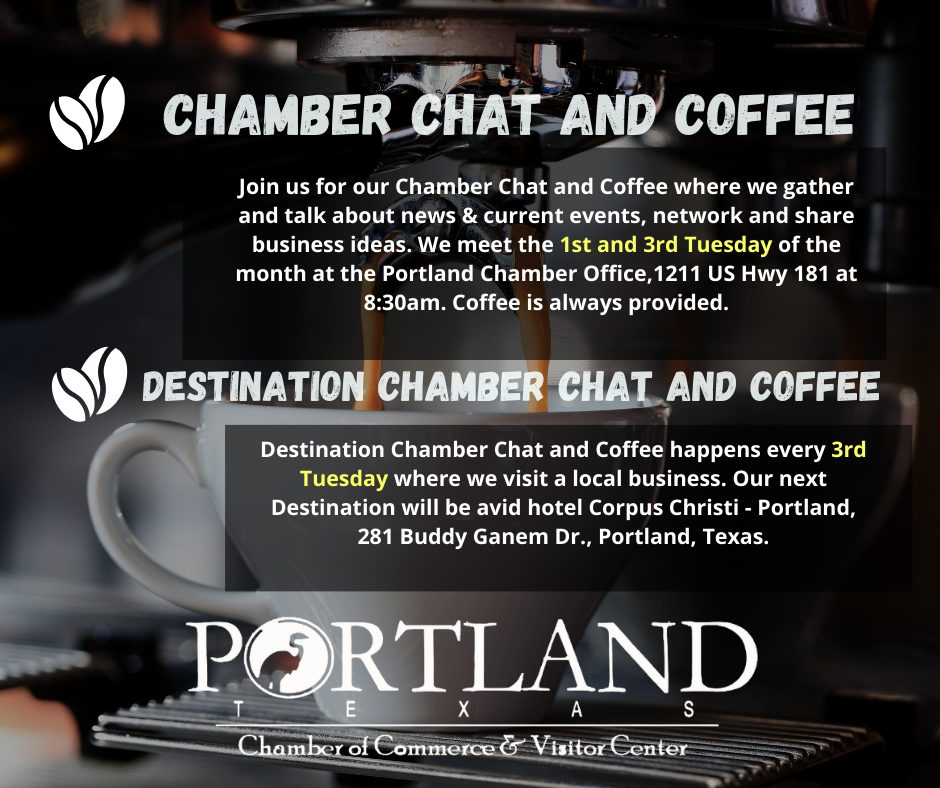 CHAMBER CHAT AND COFFEE

Join us for our Chamber Chat and Coffee where we gather and talk about news & current events, network and share business ideas. We meet the 1st and 3rd Tuesday of the month at the Portland Chamber Office,1211 US Hwy 181 at 8:30am. Coffee is always provided.

DESTINATION CHAMBER CHAT AND COFFEE

Destination Chamber Chat and Coffee happens every 3rd Tuesday where we visit a local business. Our next Destination will be avid hotel Corpus Christi - Portland, 281 Buddy Ganem Dr., Portland, Texas.

PORTLAND
TEXAS
Chamber of Commerce & Visitor Center